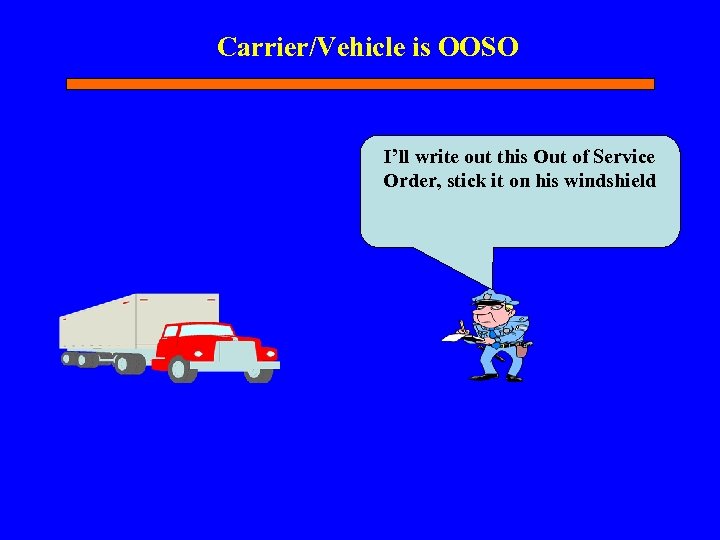 Carrier/Vehicle is OOSO

I’ll write out this Out of Service Order, stick it on his windshield